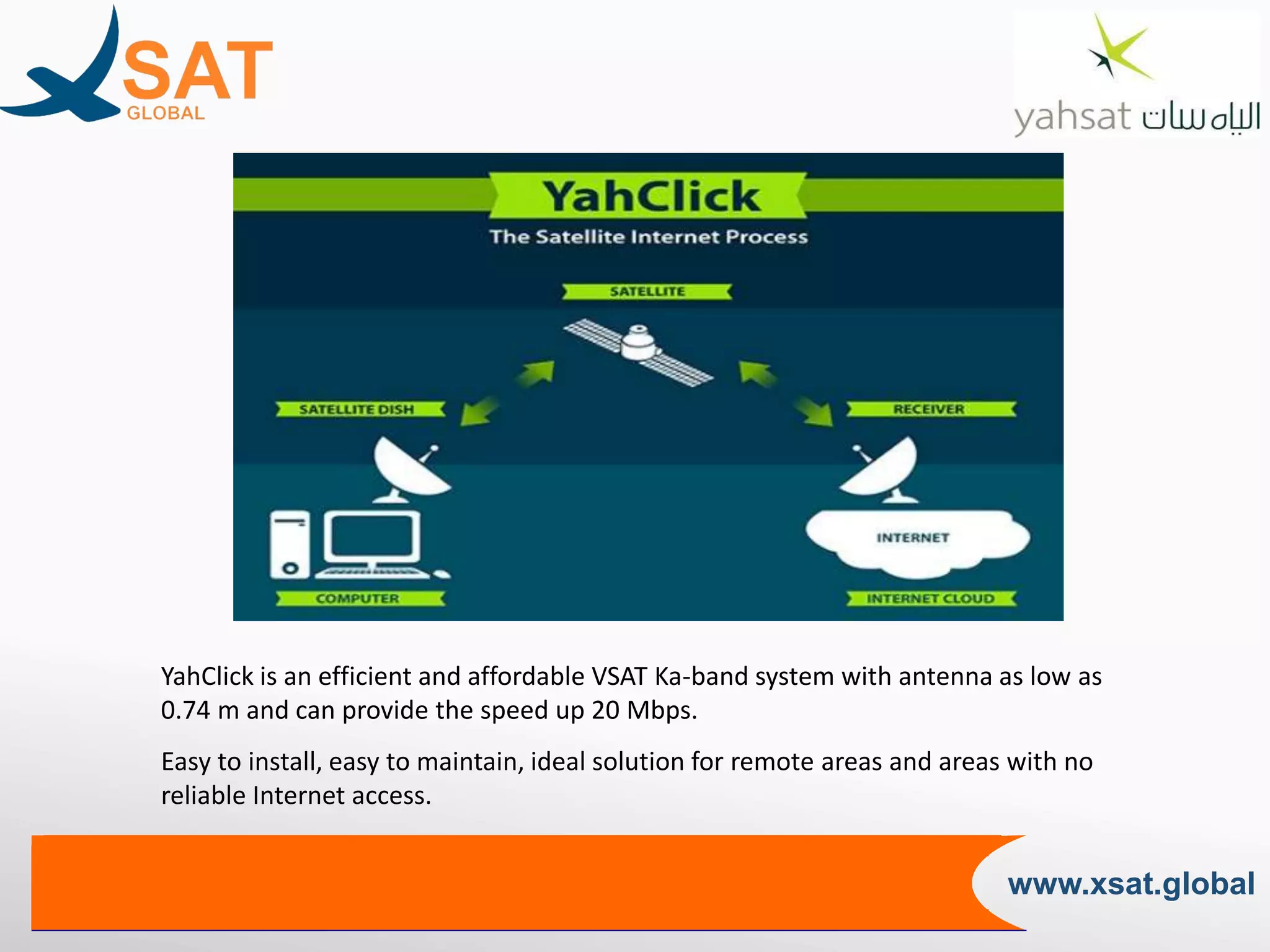 SAT
GLOBAL

yahsat الياه سات

YahClick
The Satellite Internet Process

SATELLITE

SATELLITE DISH

RECEIVER

INTERNET

COMPUTER

INTERNET CLOUD

YahClick is an efficient and affordable VSAT Ka-band system with antenna as low as 0.74 m and can provide the speed up 20 Mbps.

Easy to install, easy to maintain, ideal solution for remote areas and areas with no reliable Internet access.

www.xsat.global